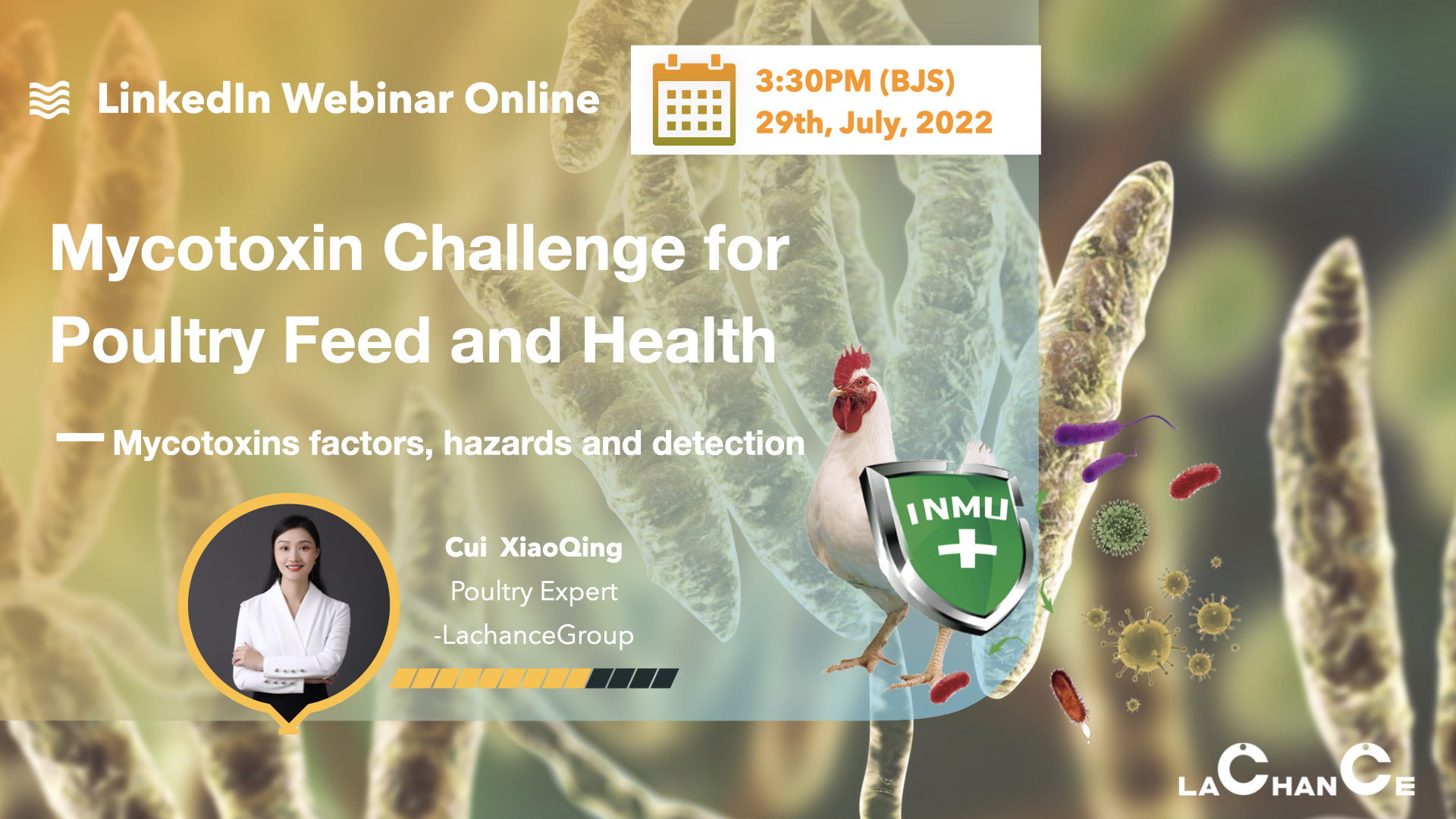 LinkedIn Webinar Online

3:30PM (BJS)
29th, July, 2022

Mycotoxin Challenge for Poultry Feed and Health

— Mycotoxins factors, hazards and detection

Cui XiaoQing
Poultry Expert
-LachanceGroup

INMU

LACHANCE